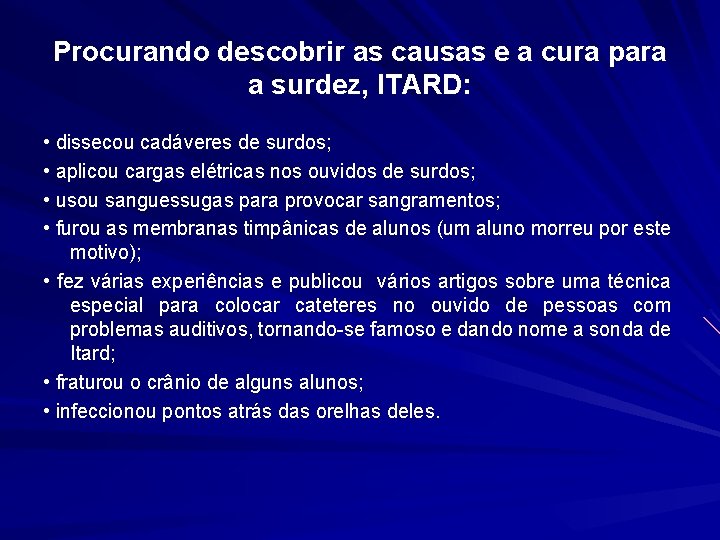 Procurando descobrir as causas e a cura para a surdez, ITARD:

• dissecou cadáveres de surdos;

• aplicou cargas elétricas nos ouvidos de surdos;

• usou sanguessugas para provocar sangramentos;

• furou as membranas timpânicas de alunos (um aluno morreu por este motivo);

• fez várias experiências e publicou vários artigos sobre uma técnica especial para colocar cateteres no ouvido de pessoas com problemas auditivos, tornando-se famoso e dando nome a sonda de Itard;

• fraturou o crânio de alguns alunos;

• infeccionou pontos atrás das orelhas deles.